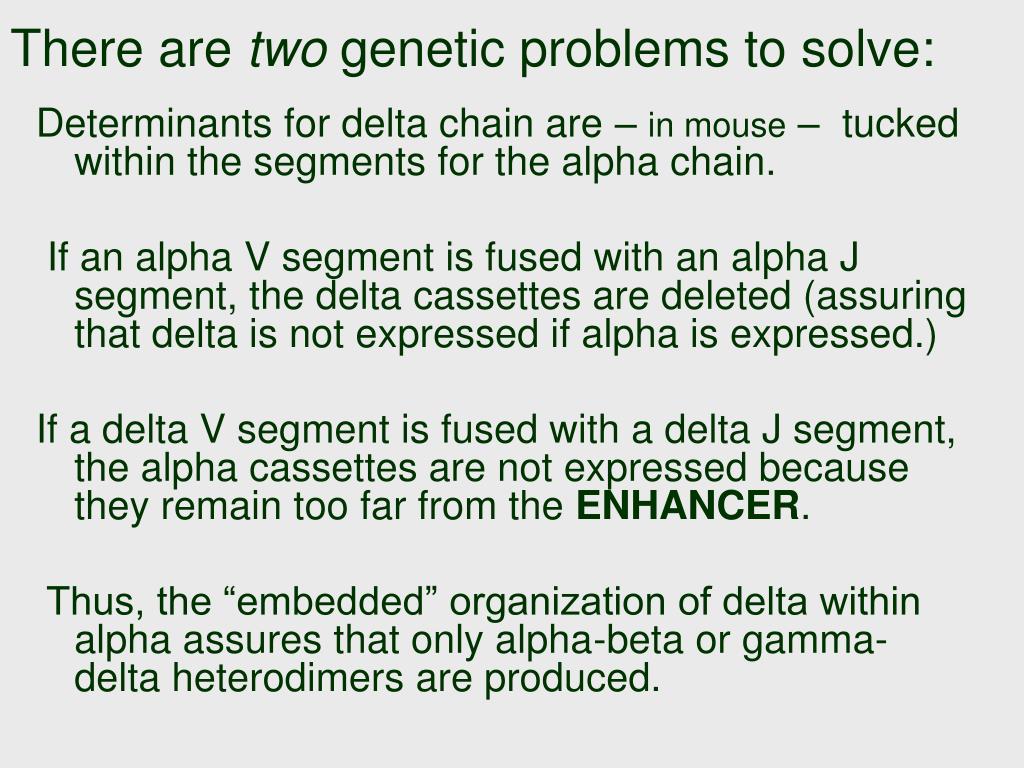 There are two genetic problems to solve:

Determinants for delta chain are – in mouse – tucked within the segments for the alpha chain.

If an alpha V segment is fused with an alpha J segment, the delta cassettes are deleted (assuring that delta is not expressed if alpha is expressed.)

If a delta V segment is fused with a delta J segment, the alpha cassettes are not expressed because they remain too far from the ENHANCER.

Thus, the “embedded” organization of delta within alpha assures that only alpha-beta or gamma-delta heterodimers are produced.